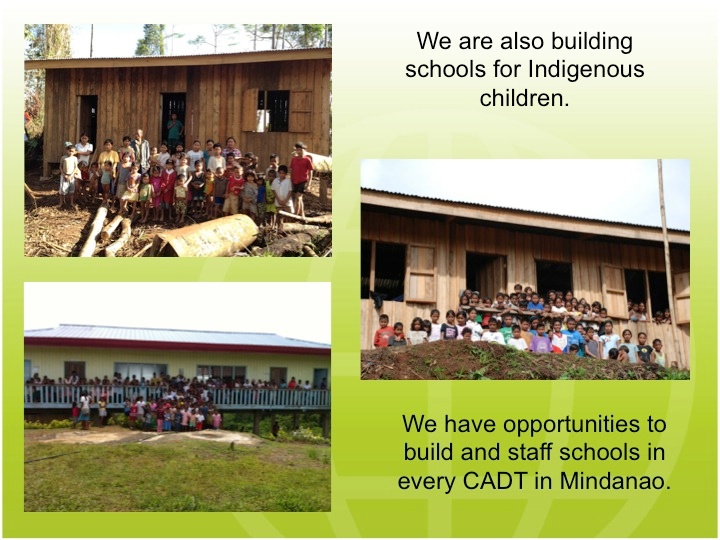 We are also building schools for Indigenous children.

We have opportunities to build and staff schools in every CADT in Mindanao.